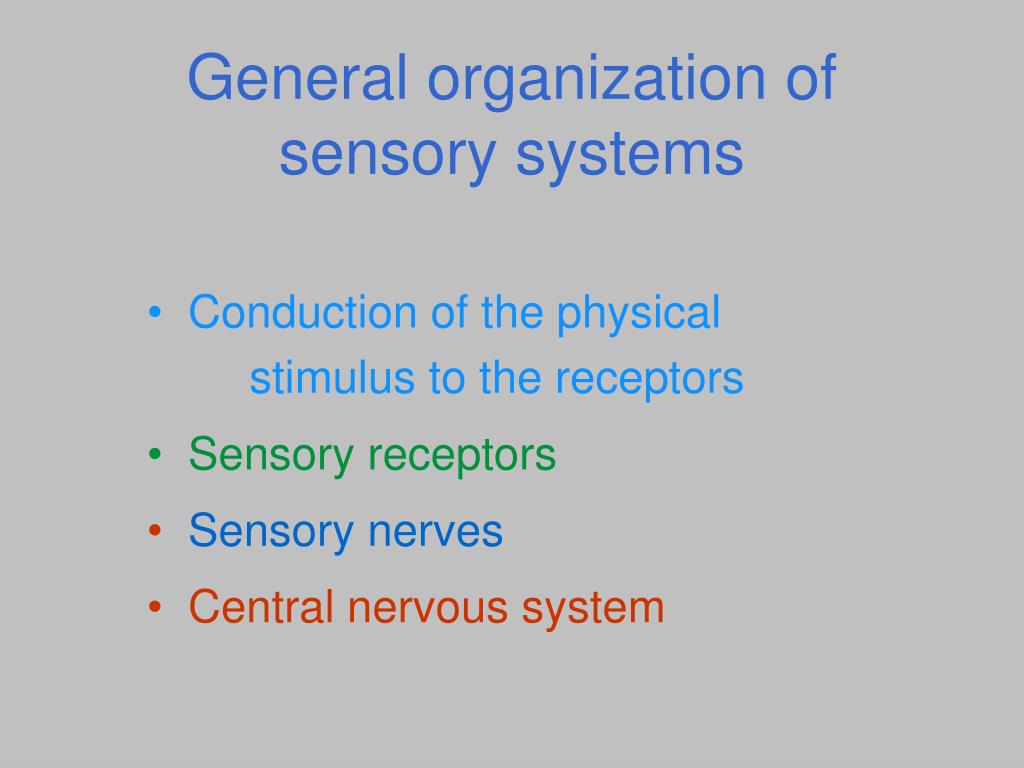 General organization of sensory systems

• Conduction of the physical stimulus to the receptors
• Sensory receptors
• Sensory nerves
• Central nervous system